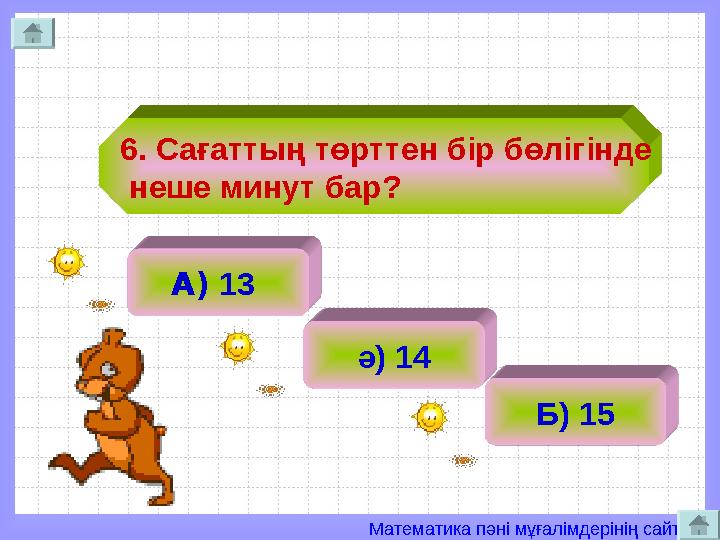 6. Сағаттың төрттен бір бөлігінде неше минут бар?

А) 13

ә) 14

Б) 15

Математика пәні мұғалімдерінің сайт